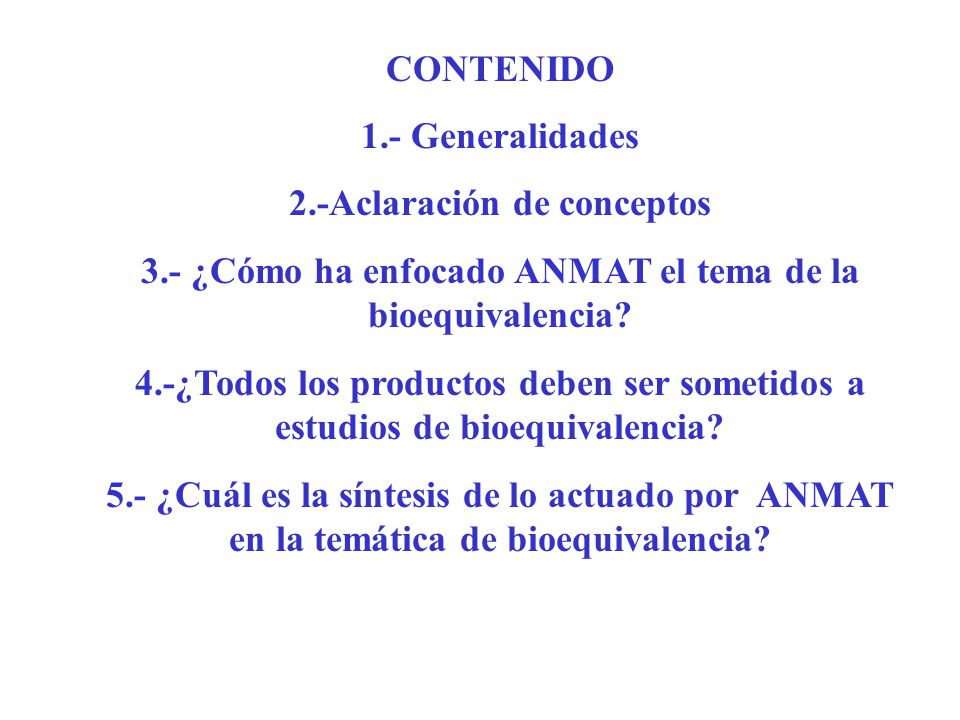 CONTENIDO

1.- Generalidades

2.-Aclaración de conceptos

3.- ¿Cómo ha enfocado ANMAT el tema de la bioequivalencia?

4.-¿Todos los productos deben ser sometidos a estudios de bioequivalencia?

5.- ¿Cuál es la síntesis de lo actuado por ANMAT en la temática de bioequivalencia?